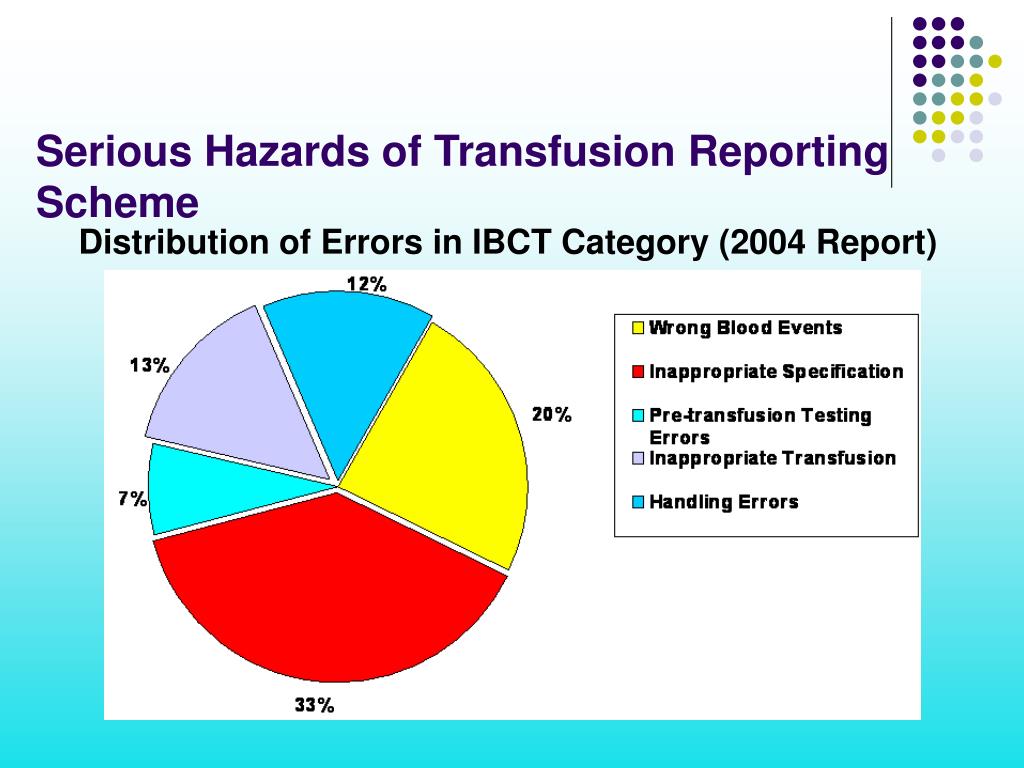 Serious Hazards of Transfusion Reporting Scheme

Distribution of Errors in IBCT Category (2004 Report)

12%

13%

20%

7%

33%

Wrong Blood Events

Inappropriate Specification

Pre-transfusion Testing Errors

Inappropriate Transfusion

Handling Errors